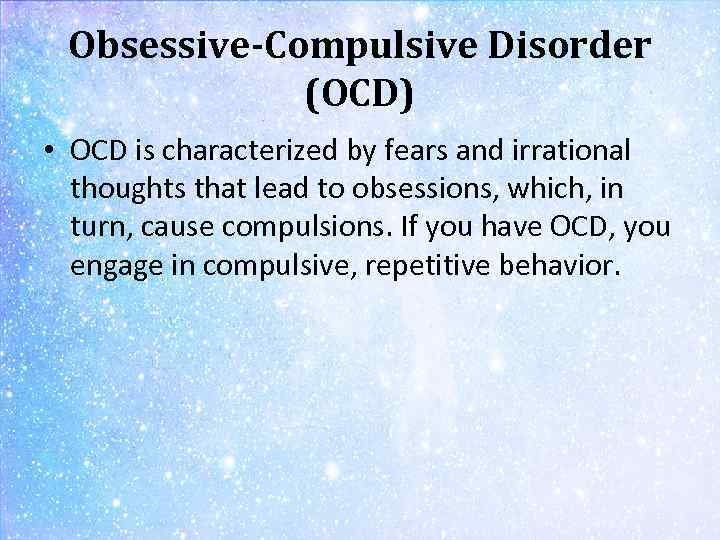 Obsessive-Compulsive Disorder (OCD)

• OCD is characterized by fears and irrational thoughts that lead to obsessions, which, in turn, cause compulsions. If you have OCD, you engage in compulsive, repetitive behavior.